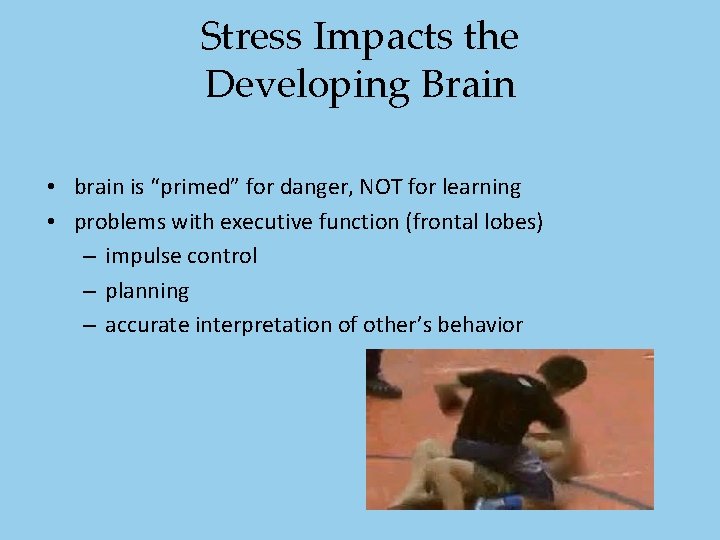 Stress Impacts the Developing Brain

• brain is “primed” for danger, NOT for learning
• problems with executive function (frontal lobes)
– impulse control
– planning
– accurate interpretation of other’s behavior